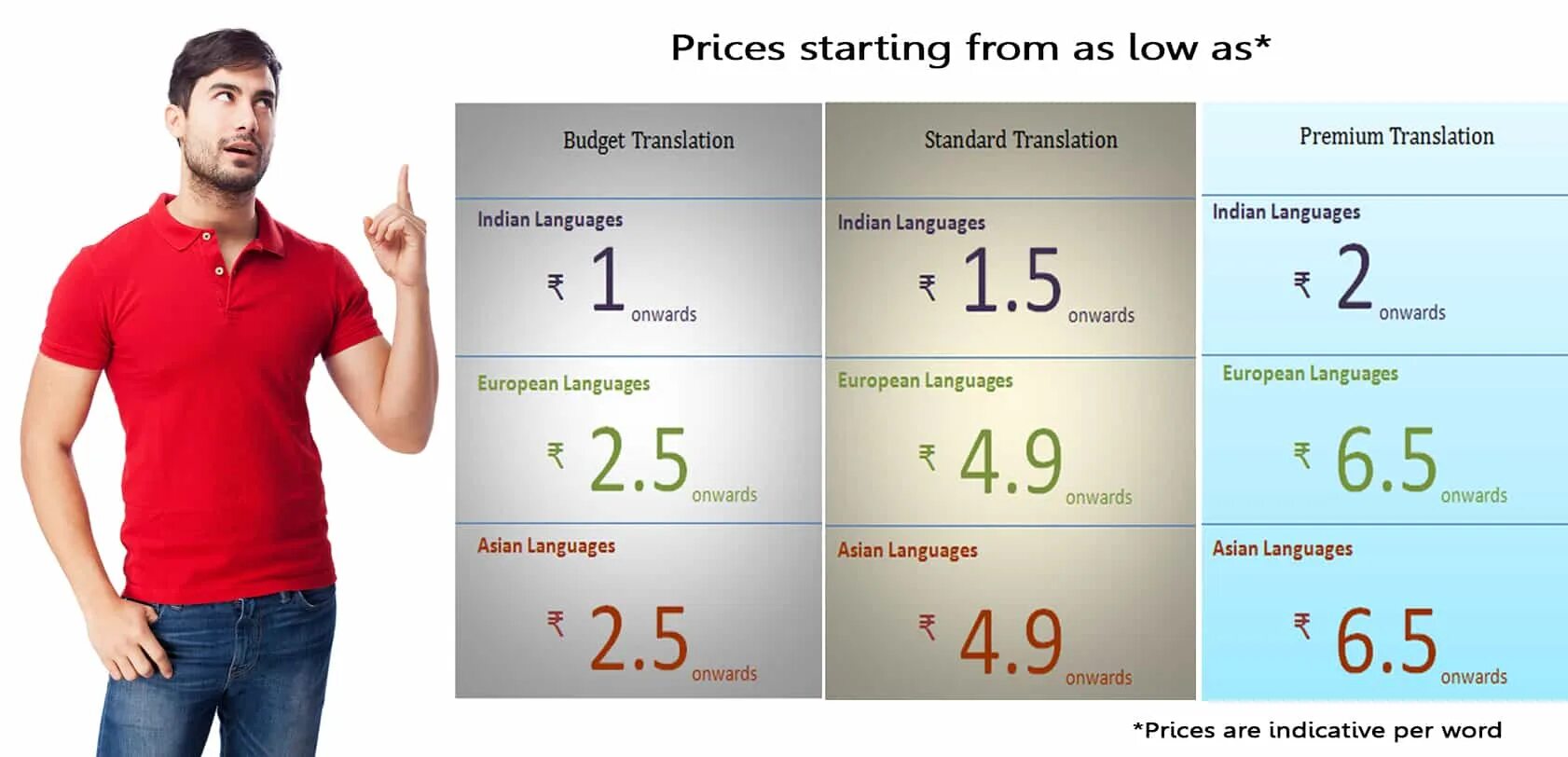 Prices starting from as low as*

| Budget Translation | Standard Translation | Premium Translation |
|---|---|---|
| Indian Languages ₹ 1 onwards | Indian Languages ₹ 1.5 onwards | Indian Languages ₹ 2 onwards |
| European Languages ₹ 2.5 onwards | European Languages ₹ 4.9 onwards | European Languages ₹ 6.5 onwards |
| Asian Languages ₹ 2.5 onwards | Asian Languages ₹ 4.9 onwards | Asian Languages ₹ 6.5 onwards |

*Prices are indicative per word